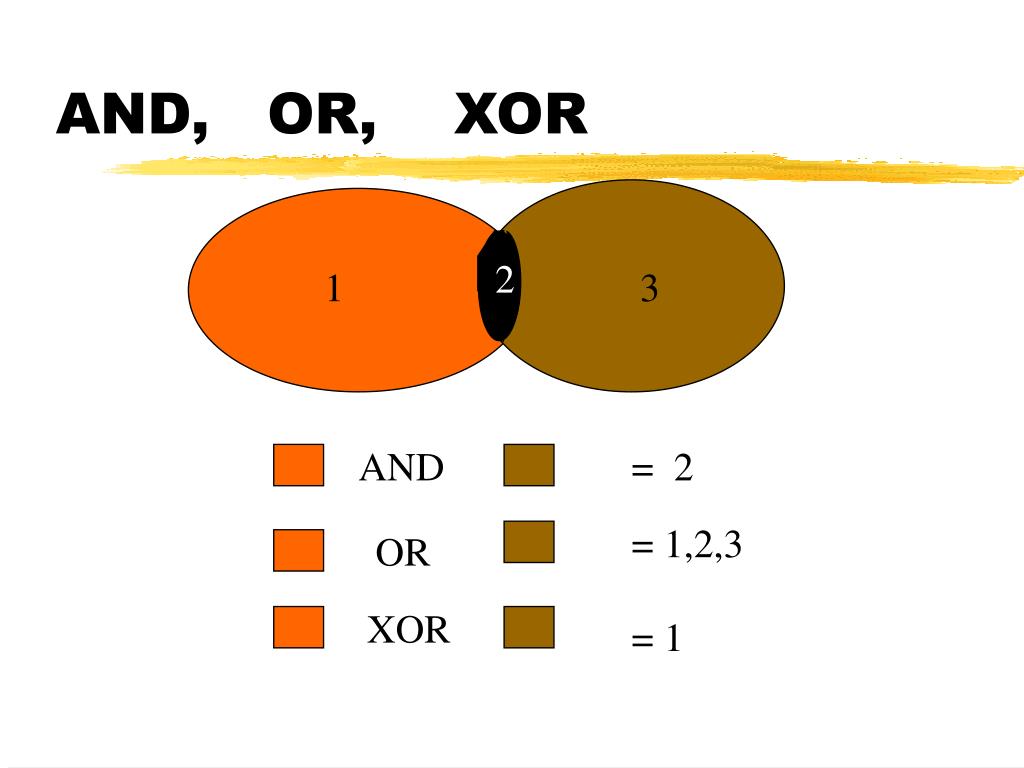 AND, OR, XOR

1

2

3

AND = 2

OR = 1,2,3

XOR = 1